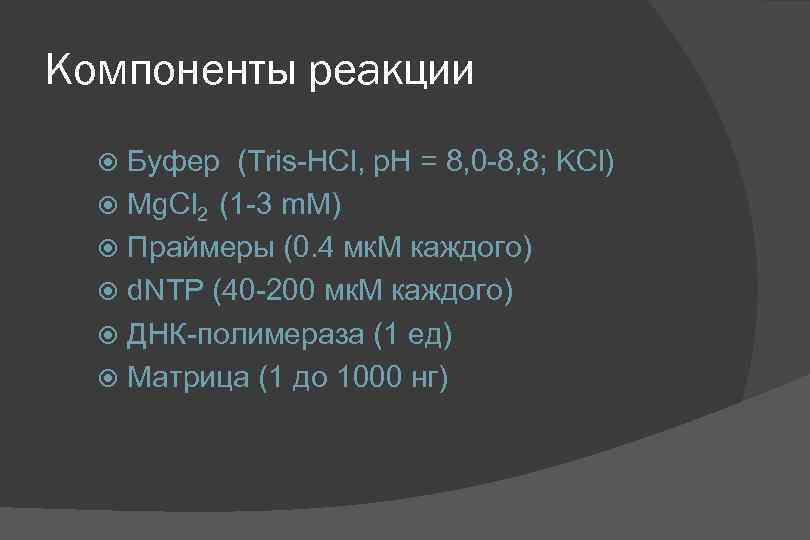 Компоненты реакции

Буфер (Tris-HCl, pH = 8,0-8,8; KCl)
$MgCl_2$ (1-3 mM)
Праймеры (0.4 мкМ каждого)
dNTP (40-200 мкМ каждого)
ДНК-полимераза (1 ед)
Матрица (1 до 1000 нг)